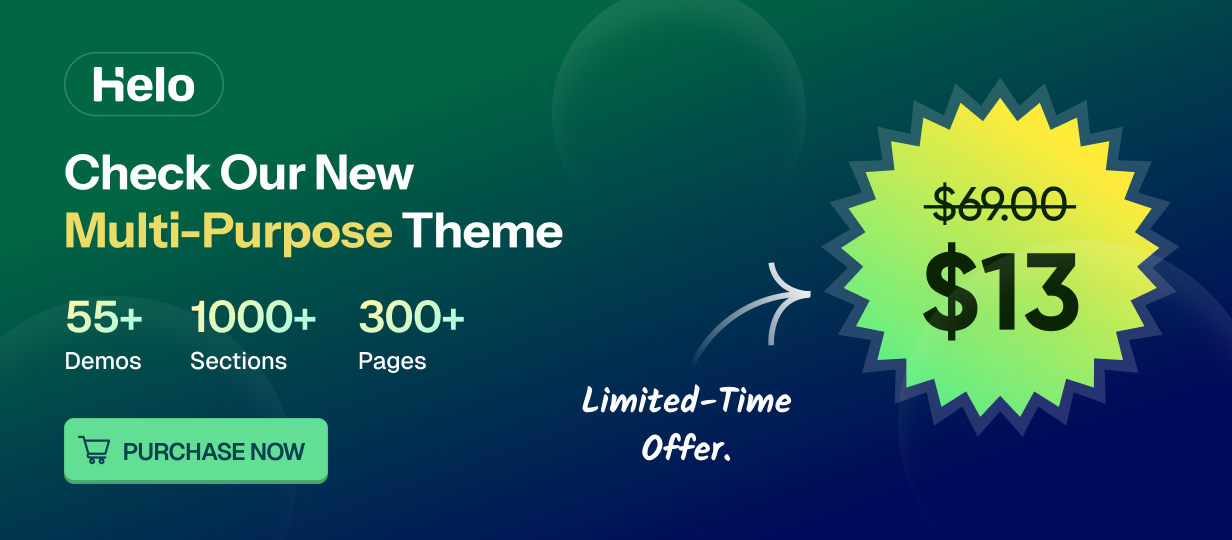 Helo

Check Our New
Multi-Purpose Theme

55+
Demos

1000+
Sections

300+
Pages

PURCHASE NOW

Limited-Time Offer.

$69.00
$13